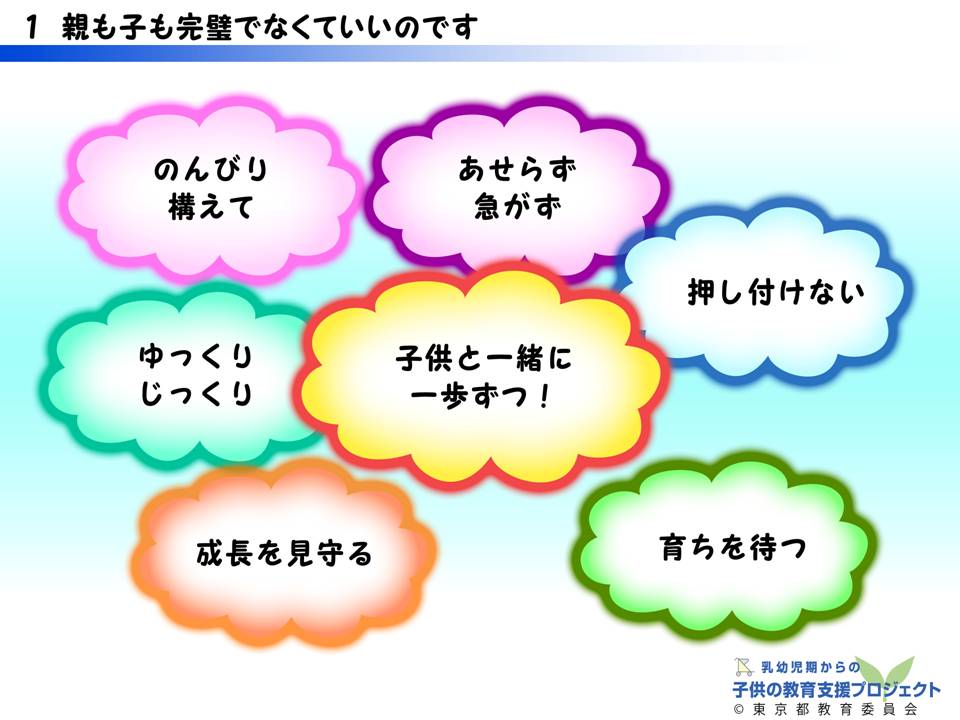 1 親も子も完璧でなくていいのです

のんびり
構えて

あせらず
急がず

押し付けない

ゆっくり
じっくり

子供と一緒に
一歩ずつ！

成長を見守る

育ちを待つ

乳幼児期からの
子供の教育支援プロジェクト
© 東京都教育委員会